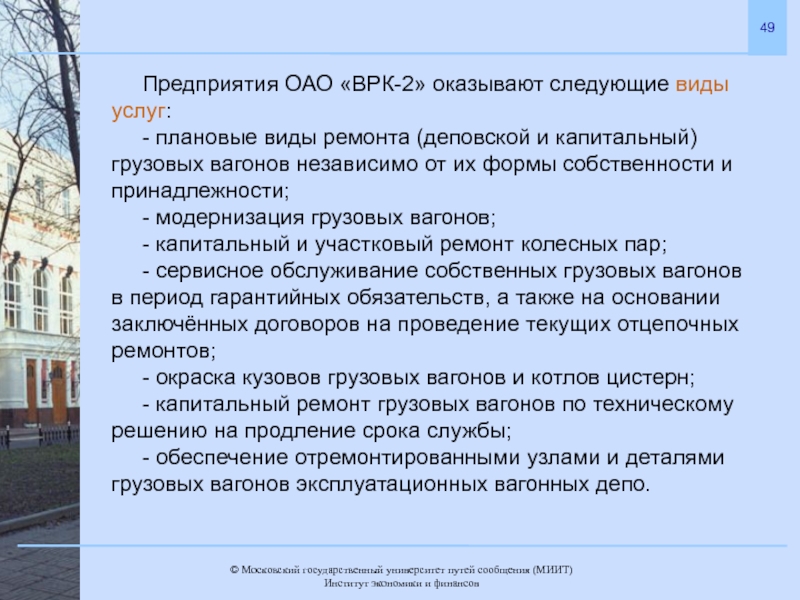 49

Предприятия ОАО «ВРК-2» оказывают следующие виды услуг:

- плановые виды ремонта (деповской и капитальный) грузовых вагонов независимо от их формы собственности и принадлежности;

- модернизация грузовых вагонов;

- капитальный и участковый ремонт колесных пар;

- сервисное обслуживание собственных грузовых вагонов в период гарантийных обязательств, а также на основании заключённых договоров на проведение текущих отцепочных ремонтов;

- окраска кузовов грузовых вагонов и котлов цистерн;

- капитальный ремонт грузовых вагонов по техническому решению на продление срока службы;

- обеспечение отремонтированными узлами и деталями грузовых вагонов эксплуатационных вагонных депо.

© Московский государственный университет путей сообщения (МИИТ)
Институт экономики и финансов